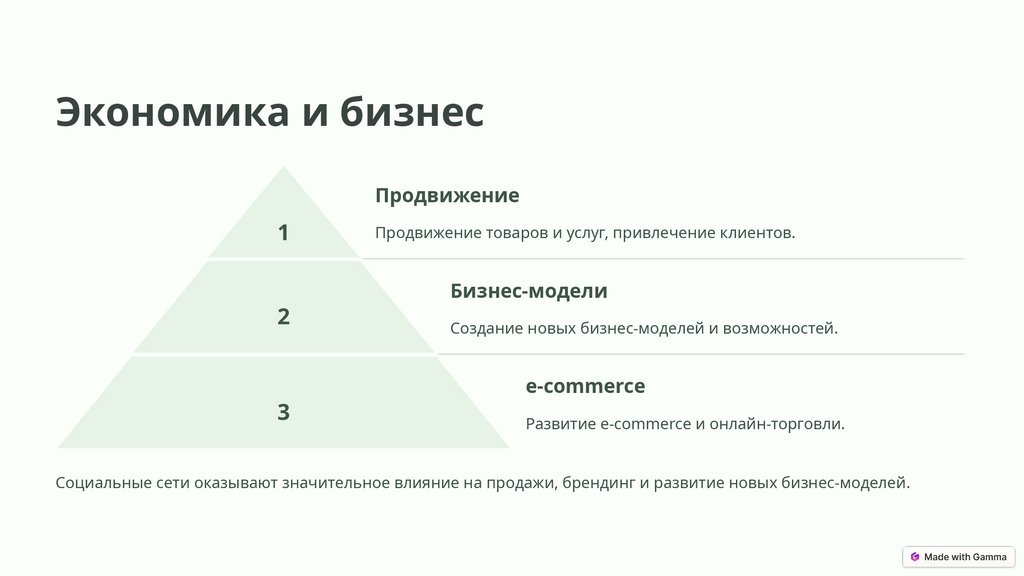 Экономика и бизнес

1

Продвижение

Продвижение товаров и услуг, привлечение клиентов.

2

Бизнес-модели

Создание новых бизнес-моделей и возможностей.

3

e-commerce

Развитие e-commerce и онлайн-торговли.

Социальные сети оказывают значительное влияние на продажи, брендинг и развитие новых бизнес-моделей.

Made with Gamma